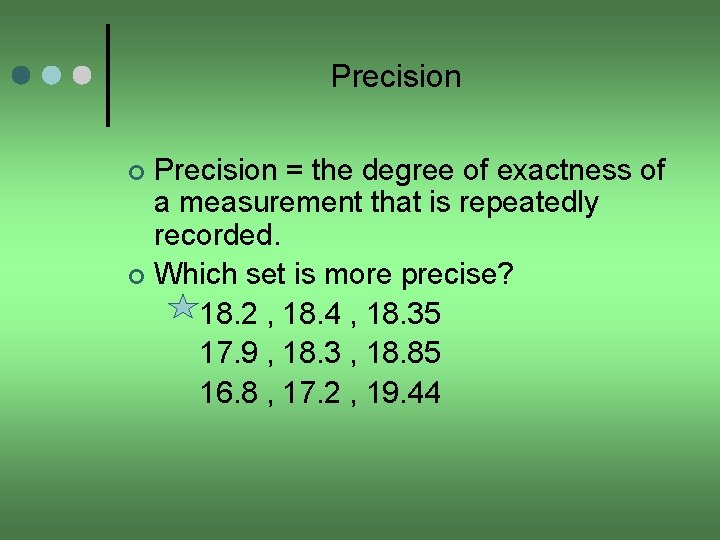 Precision

Precision = the degree of exactness of a measurement that is repeatedly recorded.

Which set is more precise?

18.2 , 18.4 , 18.35
17.9 , 18.3 , 18.85
16.8 , 17.2 , 19.44